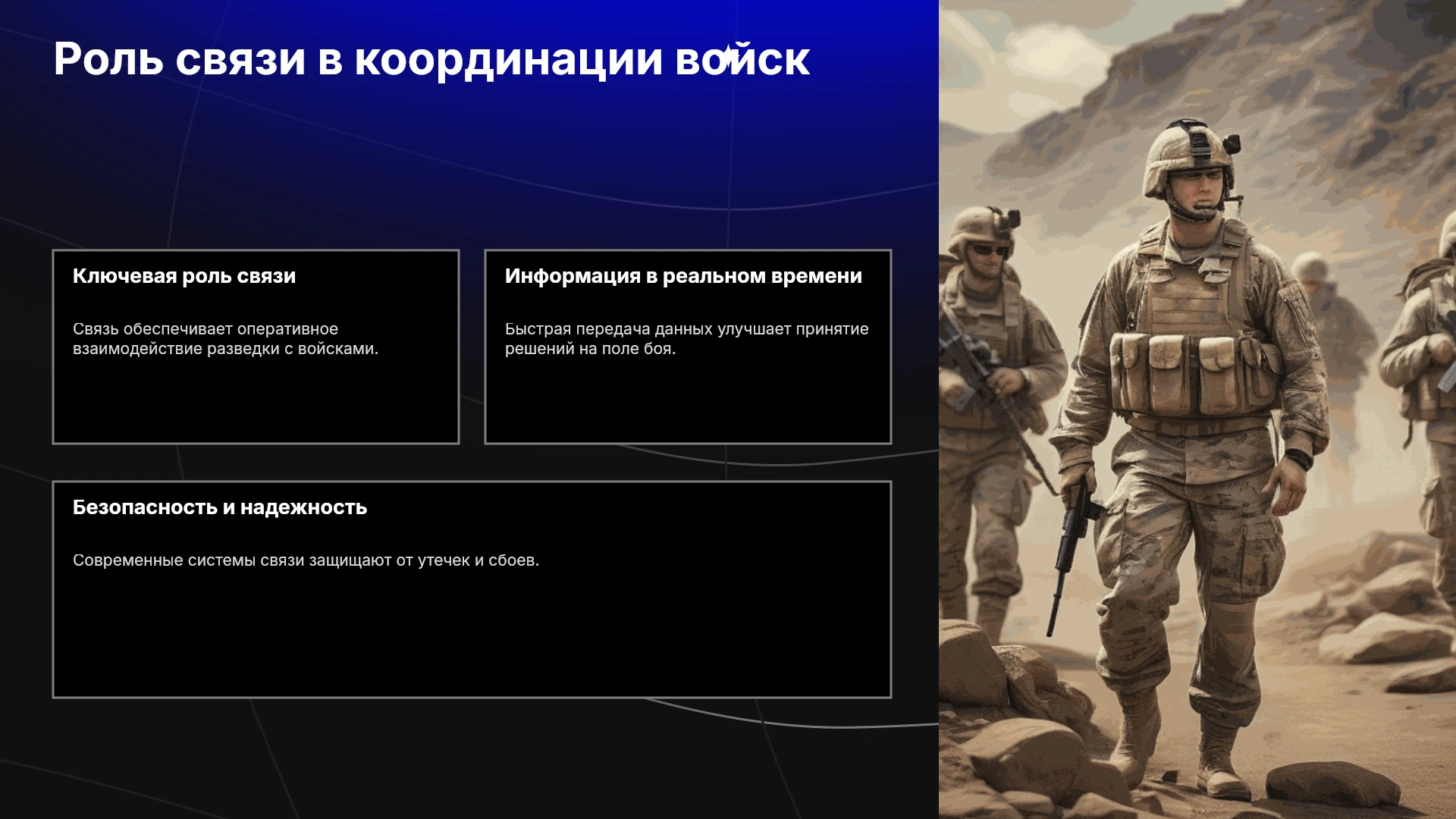 Роль связи в координации войск

Ключевая роль связи

Связь обеспечивает оперативное взаимодействие разведки с войсками.

Информация в реальном времени

Быстрая передача данных улучшает принятие решений на поле боя.

Безопасность и надежность

Современные системы связи защищают от утечек и сбоев.